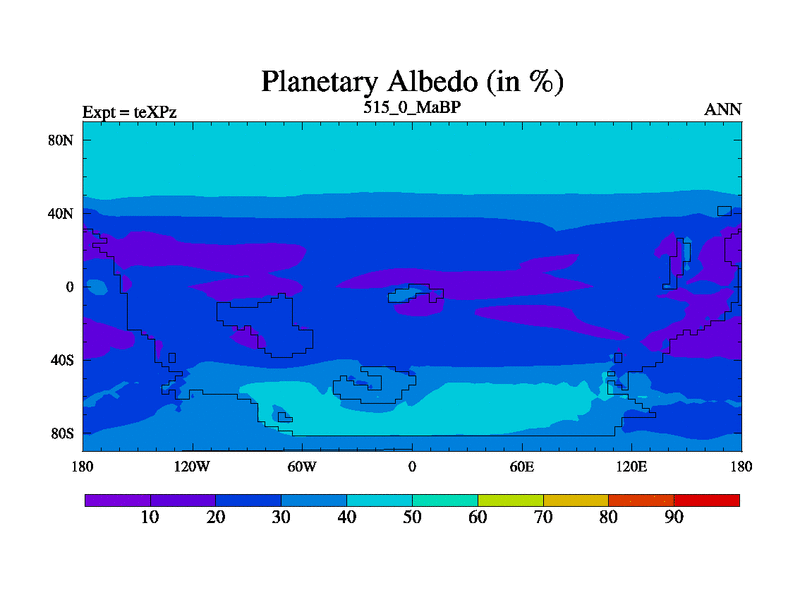 Planetary Albedo (in %)

Expt = teXPz

515_0_MaBP

ANN

80N
40N
0
40S
80S

180
120W
60W
0
60E
120E
180

10
20
30
40
50
60
70
80
90